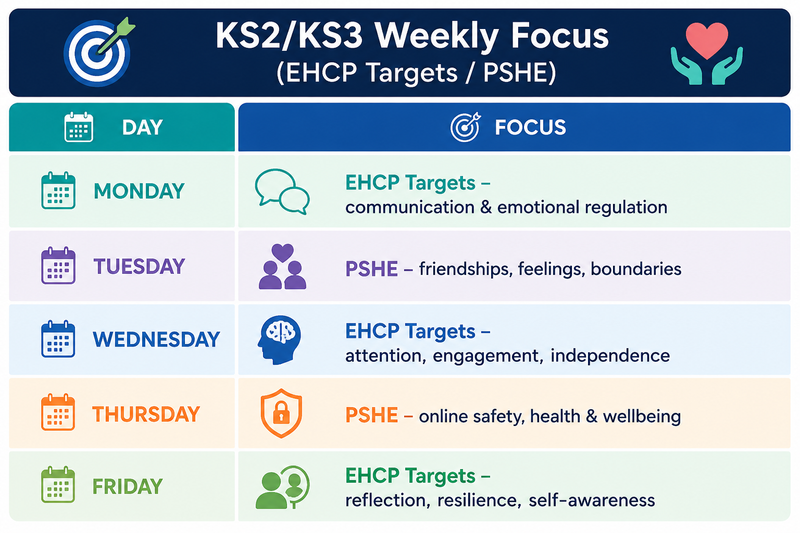 KS2/KS3 Weekly Focus
(EHCP Targets / PSHE)

| DAY | FOCUS |
|---|---|
| MONDAY | EHCP Targets – communication & emotional regulation |
| TUESDAY | PSHE – friendships, feelings, boundaries |
| WEDNESDAY | EHCP Targets – attention, engagement, independence |
| THURSDAY | PSHE – online safety, health & wellbeing |
| FRIDAY | EHCP Targets – reflection, resilience, self-awareness |